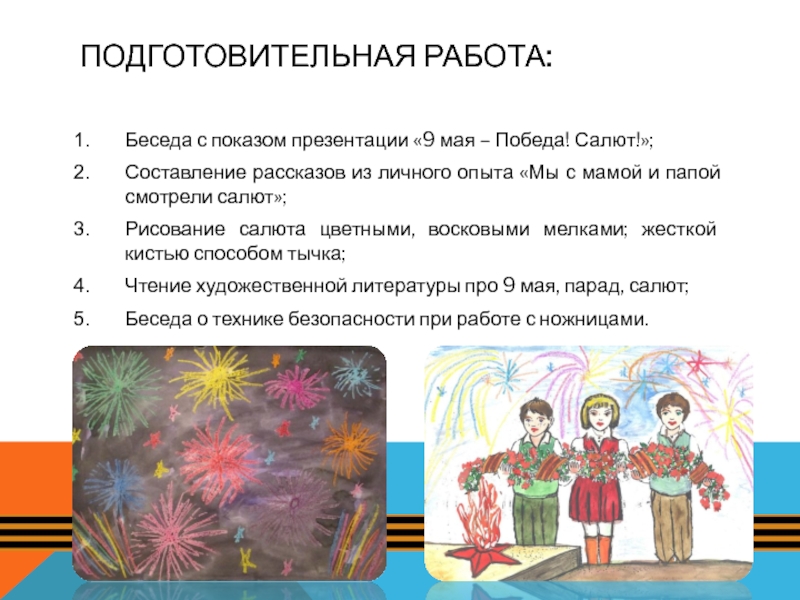 ПОДГОТОВИТЕЛЬНАЯ РАБОТА:

1. Беседа с показом презентации «9 мая – Победа! Салют!»;

2. Составление рассказов из личного опыта «Мы с мамой и папой смотрели салют»;

3. Рисование салюта цветными, восковыми мелками; жесткой кистью способом тычка;

4. Чтение художественной литературы про 9 мая, парад, салют;

5. Беседа о технике безопасности при работе с ножницами.